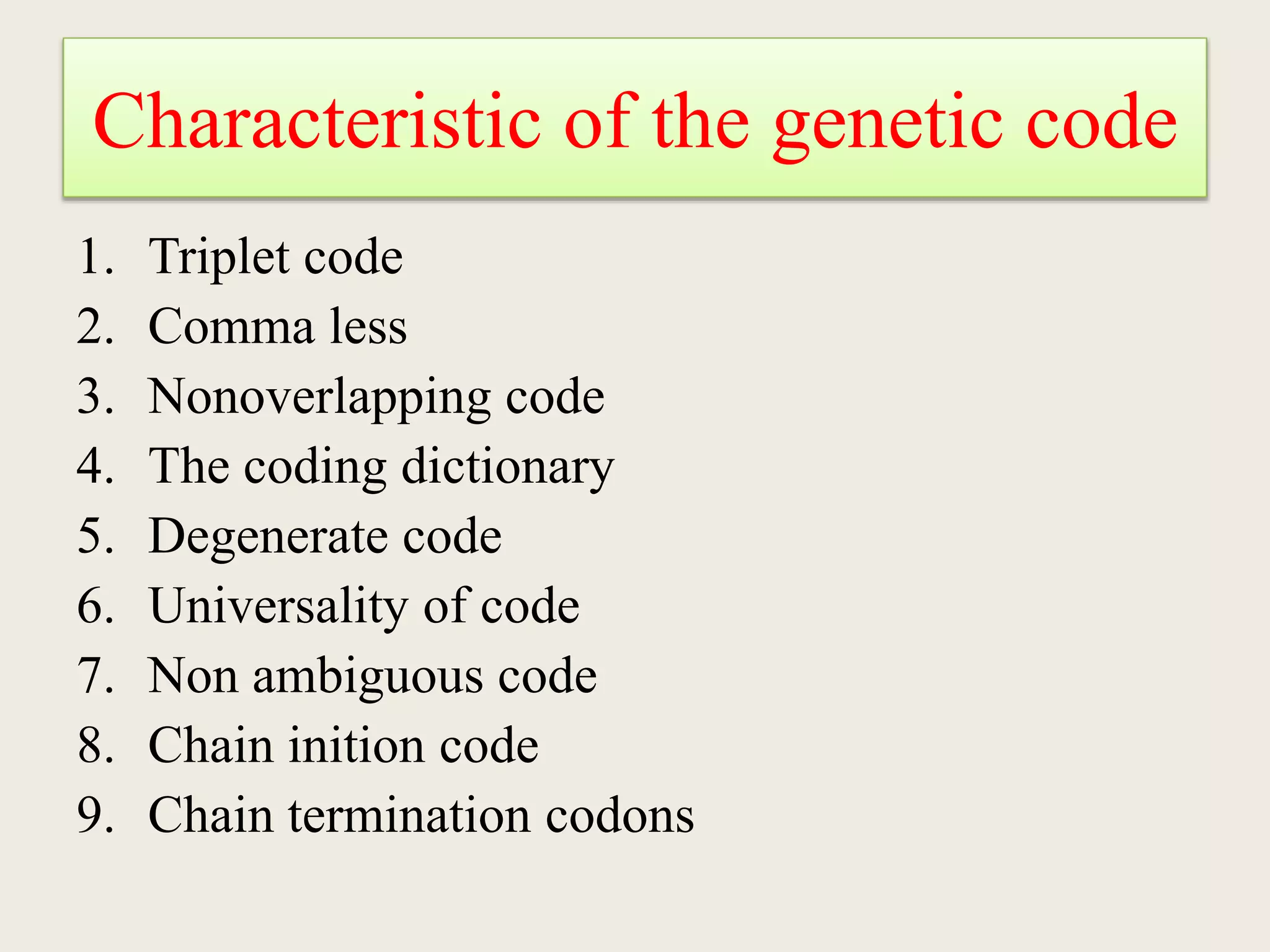 Characteristic of the genetic code

1. Triplet code
2. Comma less
3. Nonoverlapping code
4. The coding dictionary
5. Degenerate code
6. Universality of code
7. Non ambiguous code
8. Chain inition code
9. Chain termination codons